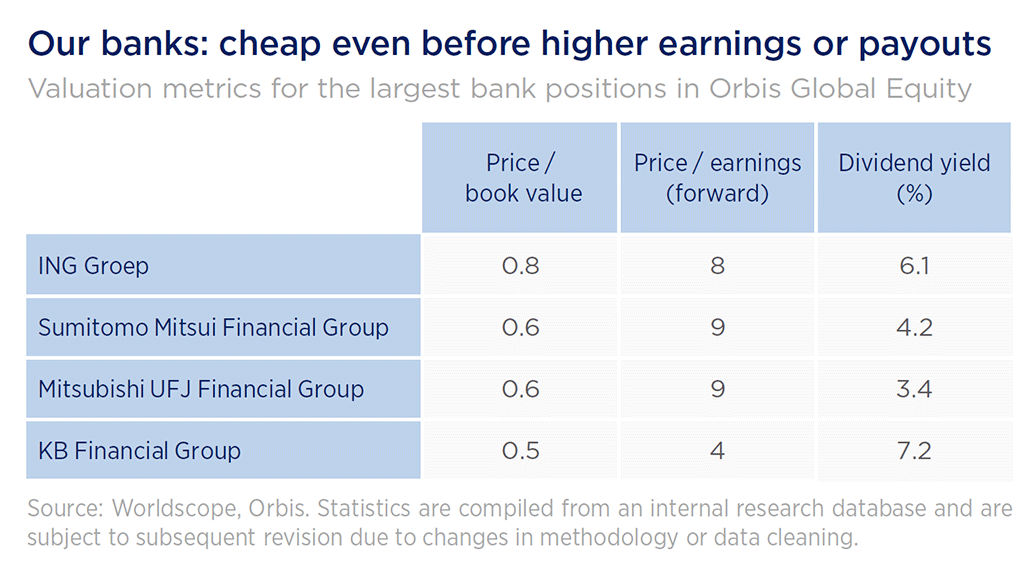 Our banks: cheap even before higher earnings or payouts

Valuation metrics for the largest bank positions in Orbis Global Equity

| | Price / book value | Price / earnings (forward) | Dividend yield (%) |
|---|---|---|---|
| ING Groep | 0.8 | 8 | 6.1 |
| Sumitomo Mitsui Financial Group | 0.6 | 9 | 4.2 |
| Mitsubishi UFJ Financial Group | 0.6 | 9 | 3.4 |
| KB Financial Group | 0.5 | 4 | 7.2 |

Source: Worldscope, Orbis. Statistics are compiled from an internal research database and are subject to subsequent revision due to changes in methodology or data cleaning.